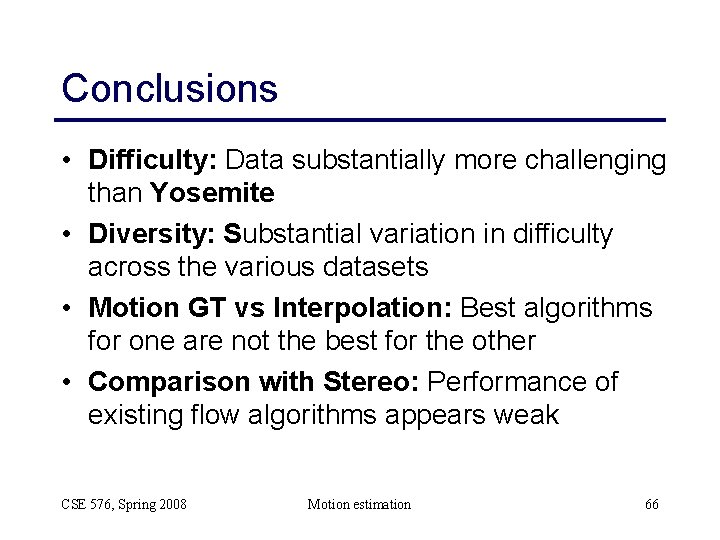 Conclusions

• Difficulty: Data substantially more challenging than Yosemite

• Diversity: Substantial variation in difficulty across the various datasets

• Motion GT vs Interpolation: Best algorithms for one are not the best for the other

• Comparison with Stereo: Performance of existing flow algorithms appears weak

CSE 576, Spring 2008

Motion estimation

66